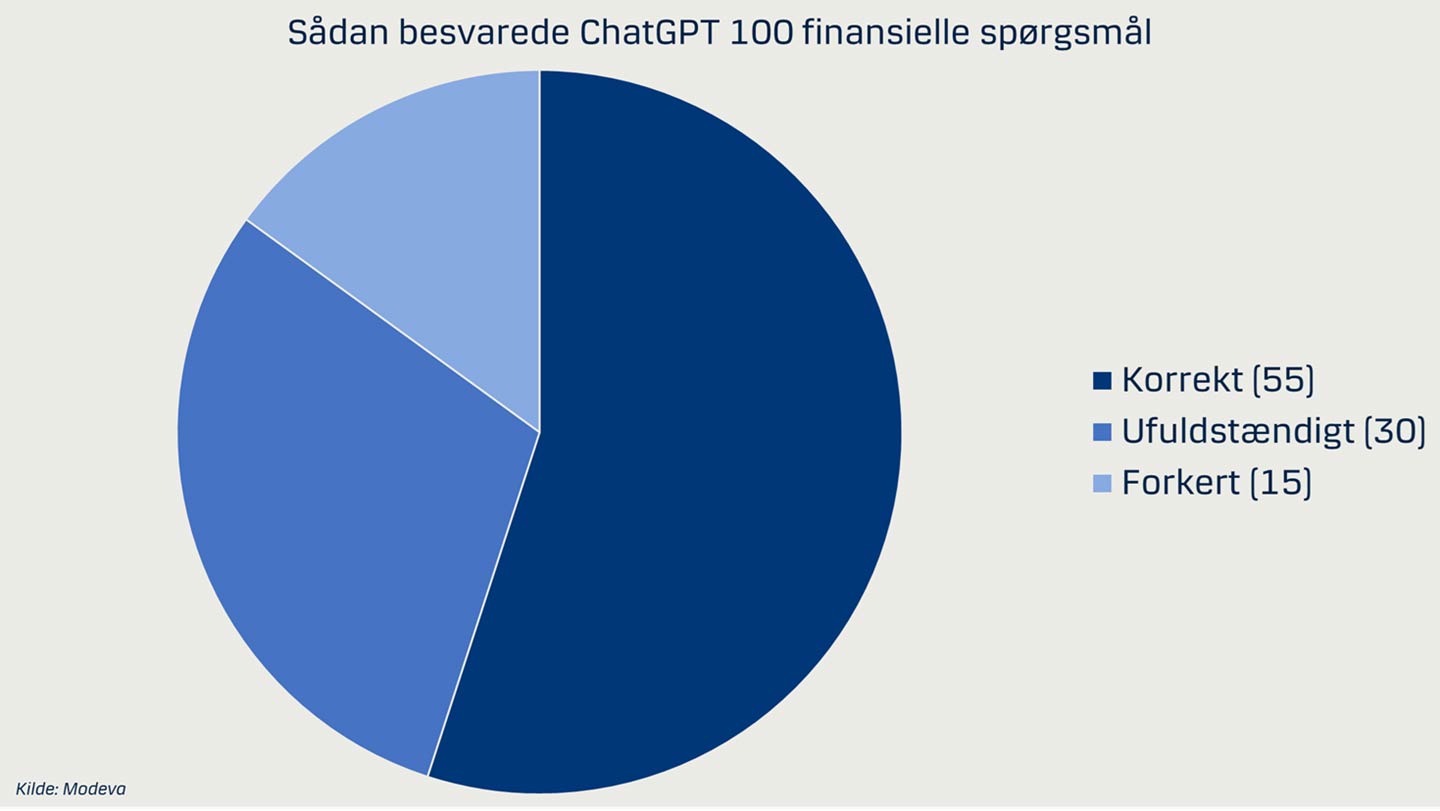 Sådan besvarede ChatGPT 100 finansielle spørgsmål

Korrekt (55)
Ufuldstændigt (30)
Forkert (15)

Kilde: Modeva